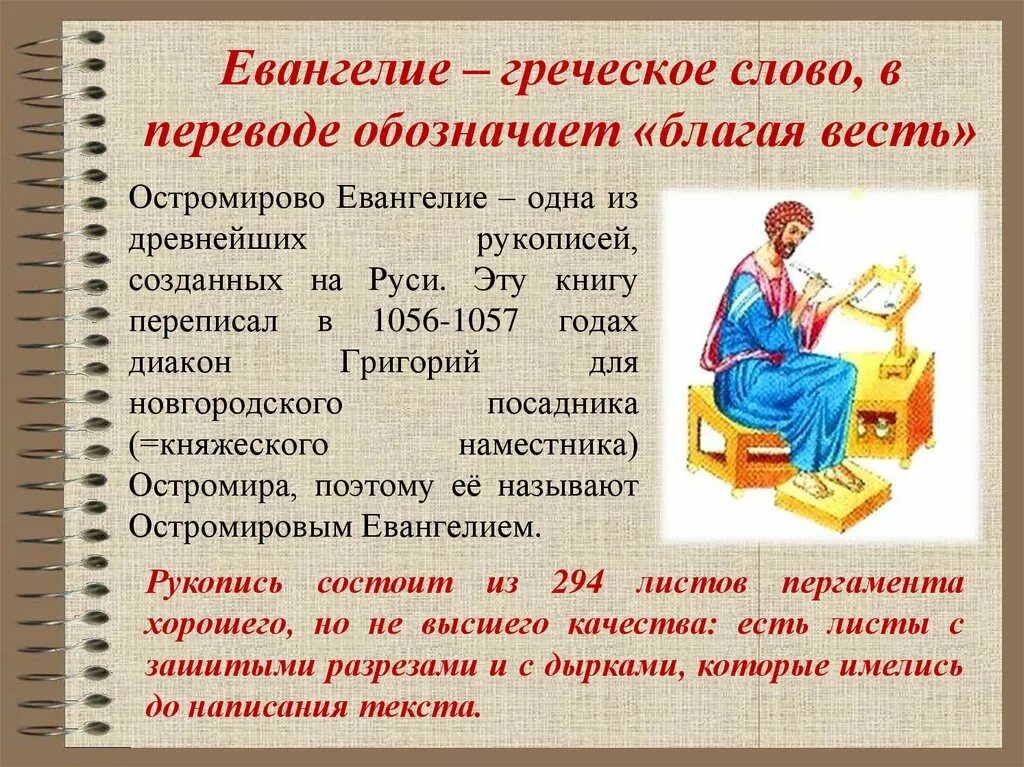 Евангелие – греческое слово, в переводе обозначает «благая весть»

Остромирово Евангелие – одна из древнейших рукописей, созданных на Руси. Эту книгу переписал в 1056-1057 годах диакон Григорий для новгородского посадника (=княжеского наместника) Остромира, поэтому её называют Остромировым Евангелием.

Рукопись состоит из 294 листов пергамента хорошего, но не высшего качества: есть листы с зашитыми разрезами и с дырками, которые имелись до написания текста.